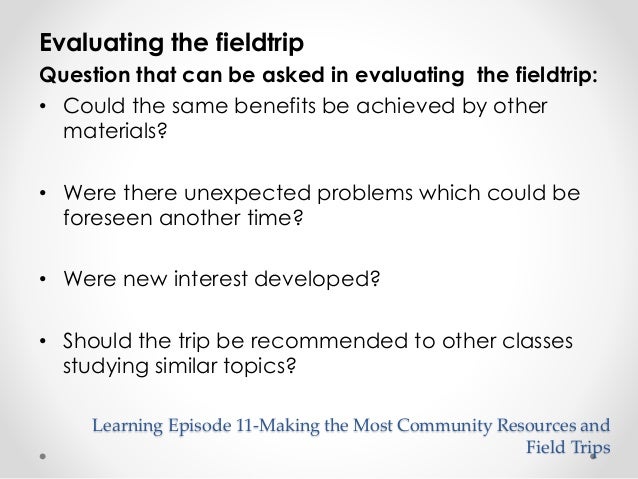 Evaluating the fieldtrip

Question that can be asked in evaluating the fieldtrip:

• Could the same benefits be achieved by other materials?

• Were there unexpected problems which could be foreseen another time?

• Were new interest developed?

• Should the trip be recommended to other classes studying similar topics?

Learning Episode 11-Making the Most Community Resources and Field Trips